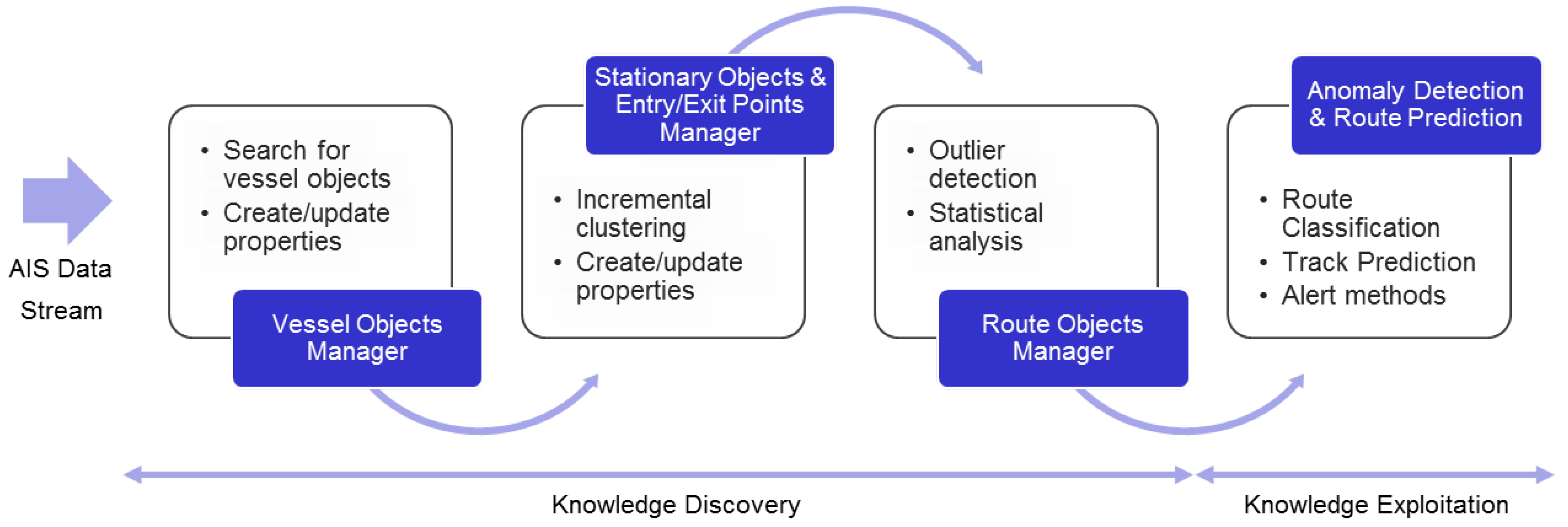 AIS Data Stream

• Search for vessel objects
• Create/update properties

Vessel Objects Manager

Stationary Objects & Entry/Exit Points Manager

• Incremental clustering
• Create/update properties

• Outlier detection
• Statistical analysis

Route Objects Manager

Anomaly Detection & Route Prediction

• Route Classification
• Track Prediction
• Alert methods

Knowledge Discovery

Knowledge Exploitation